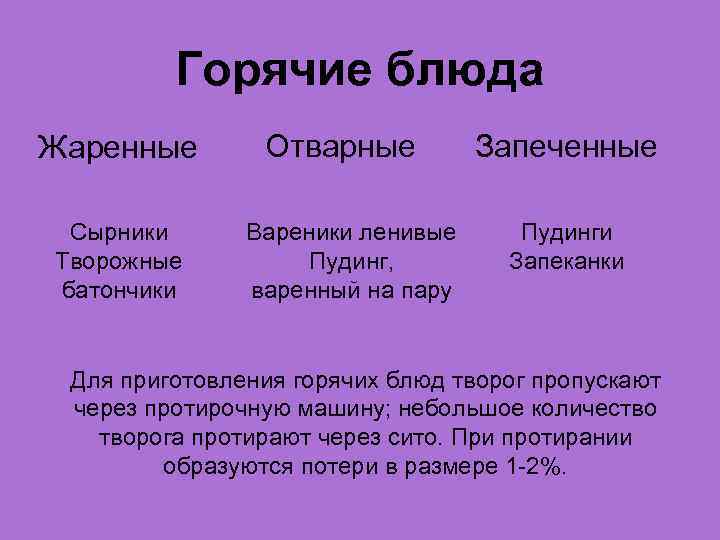 Горячие блюда

Жаренные

Сырники
Творожные батончики

Отварные

Вареники ленивые
Пудинг, варенный на пару

Запеченные

Пудинги
Запеканки

Для приготовления горячих блюд творог пропускают через протирочную машину; небольшое количество творога протирают через сито. При протирании образуются потери в размере 1-2%.